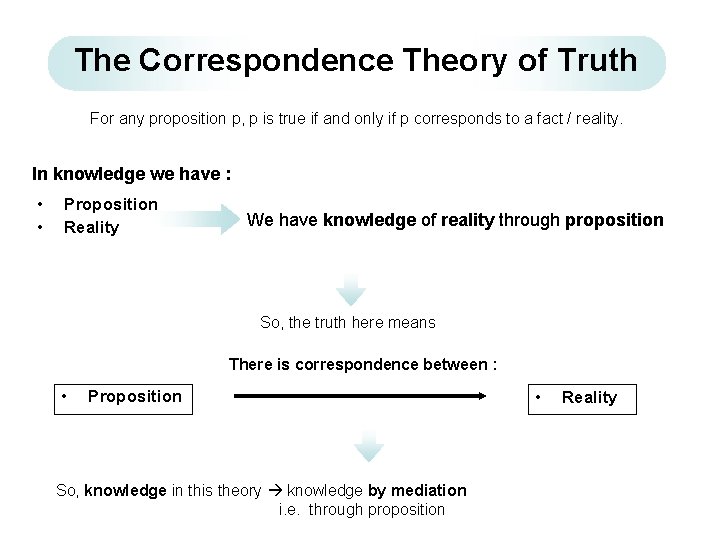 The Correspondence Theory of Truth

For any proposition p, p is true if and only if p corresponds to a fact / reality.

In knowledge we have :

• Proposition
• Reality

We have knowledge of reality through proposition

So, the truth here means

There is correspondence between :

• Proposition

• Reality

So, knowledge in this theory → knowledge by mediation
i.e. through proposition